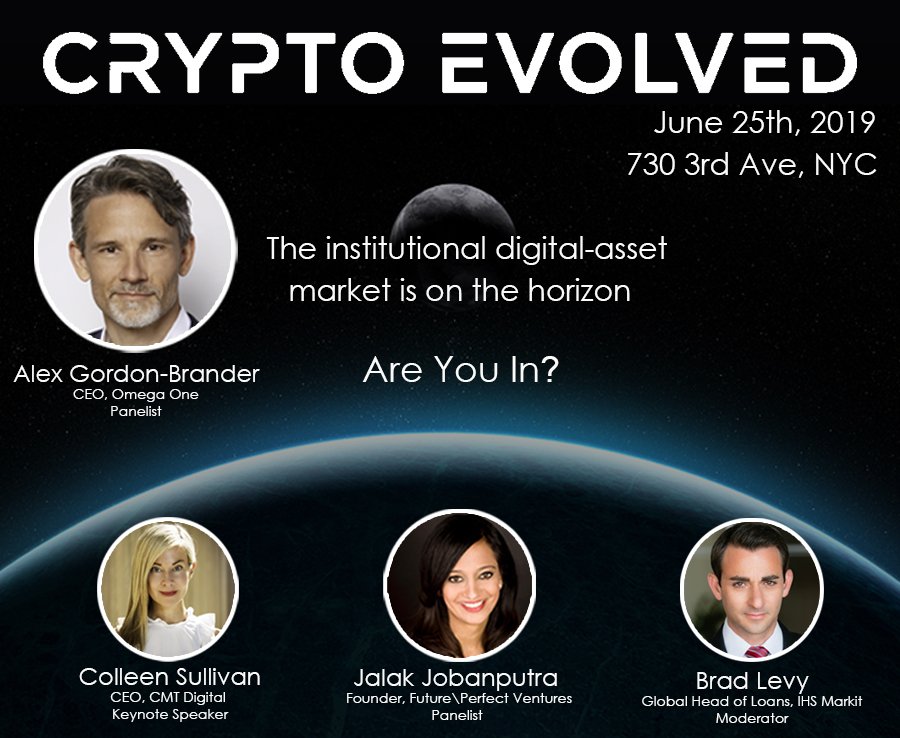 CRYPTO EVOLVED

June 25th, 2019
730 3rd Ave, NYC

The institutional digital-asset market is on the horizon

Are You In?

Alex Gordon-Brander
CEO, Omega One
Panelist

Colleen Sullivan
CEO, CMT Digital
Keynote Speaker

Jalak Jobanputra
Founder, Future\Perfect Ventures
Panelist

Brad Levy
Global Head of Loans, IHS Markit
Moderator